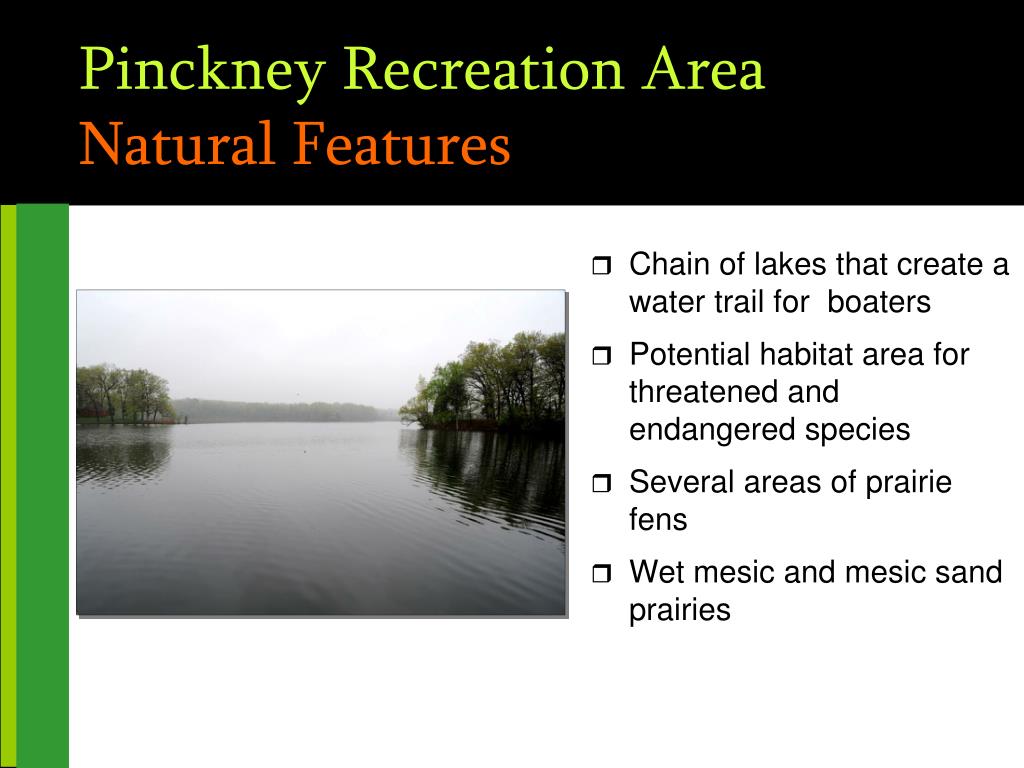 Pinckney Recreation Area
Natural Features

- Chain of lakes that create a water trail for boaters
- Potential habitat area for threatened and endangered species
- Several areas of prairie fens
- Wet mesic and mesic sand prairies